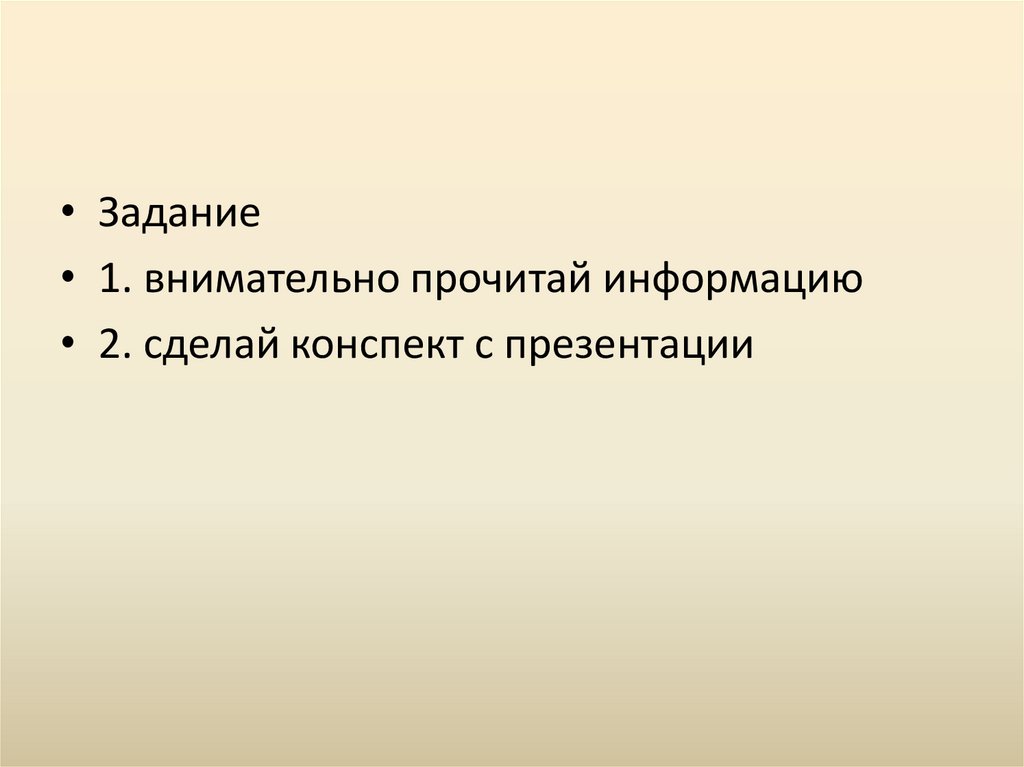 • Задание
• 1. внимательно прочитай информацию
• 2. сделай конспект с презентации